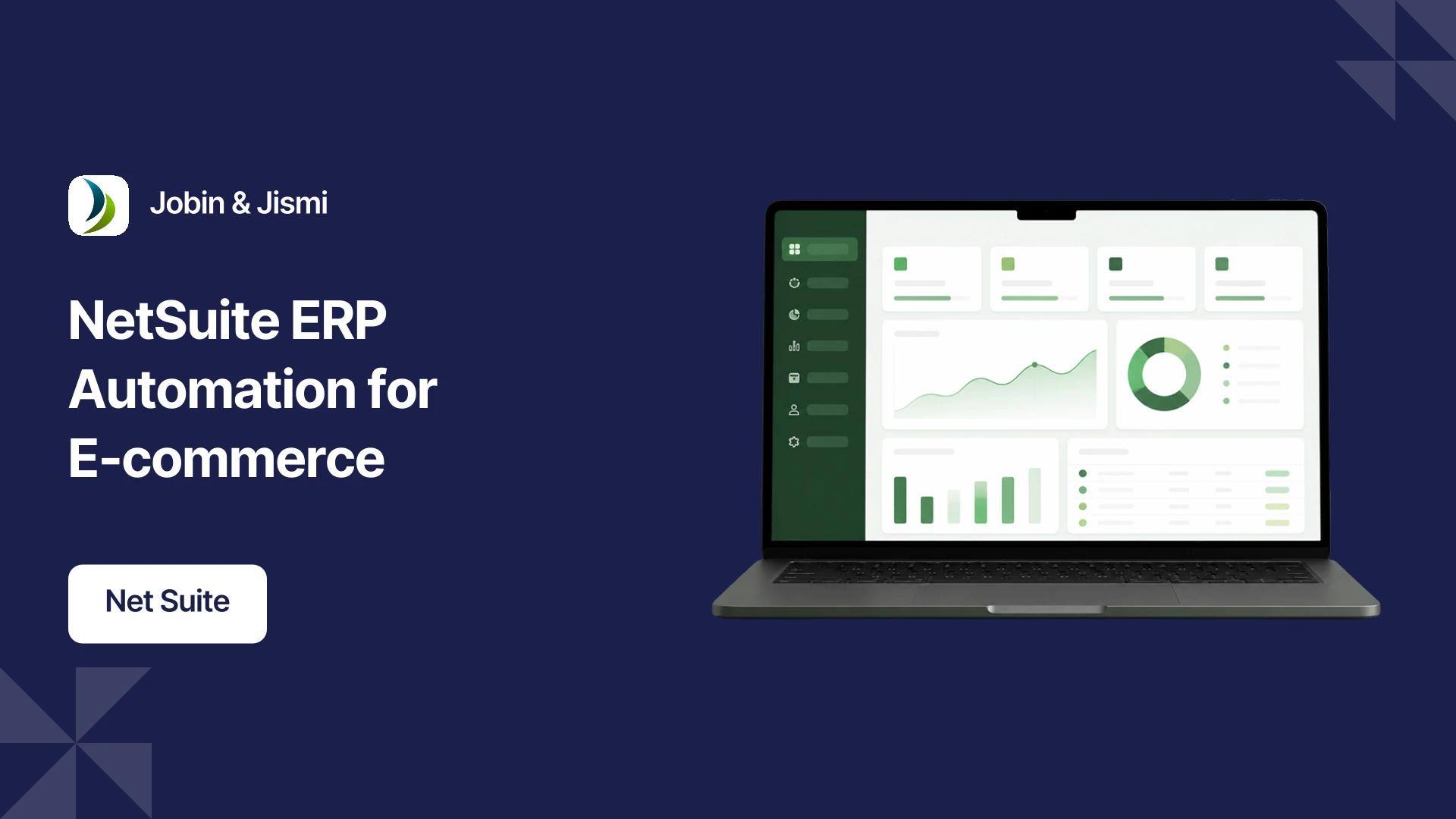 Jobin & Jismi

NetSuite ERP Automation for E-commerce

Net Suite